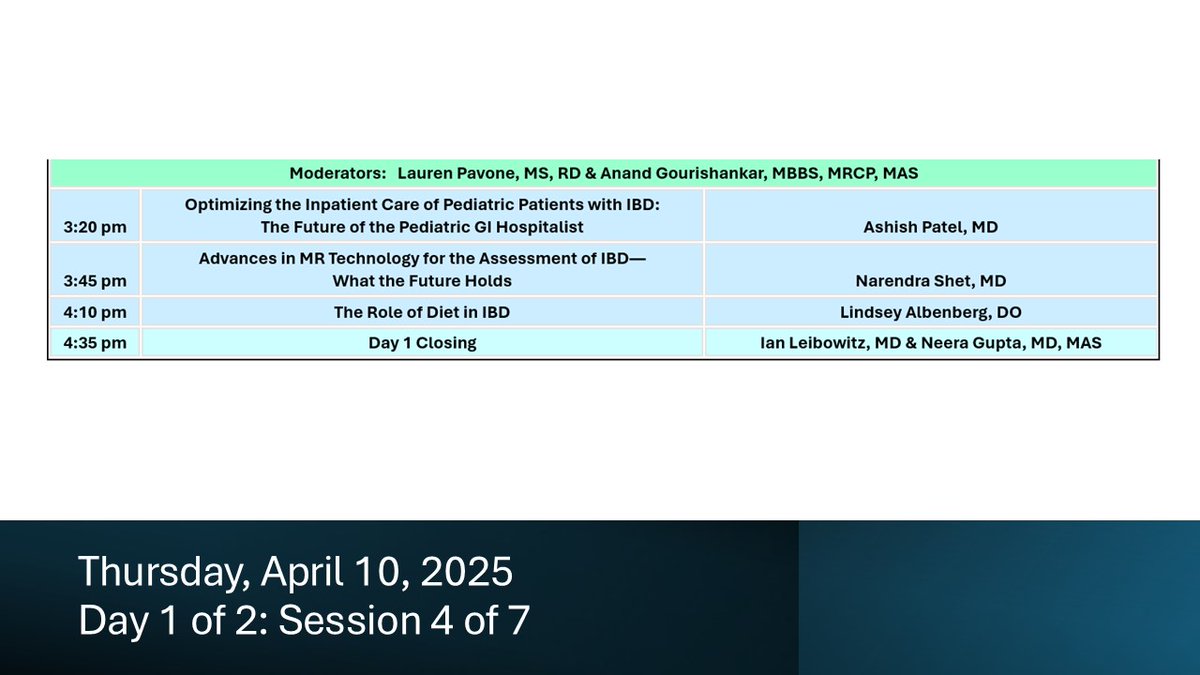 | Moderators: Lauren Pavone, MS, RD & Anand Gourishankar, MBBS, MRCP, MAS | | |
|---|---|---|
| 3:20 pm | Optimizing the Inpatient Care of Pediatric Patients with IBD: The Future of the Pediatric GI Hospitalist | Ashish Patel, MD |
| 3:45 pm | Advances in MR Technology for the Assessment of IBD— What the Future Holds | Narendra Shet, MD |
| 4:10 pm | The Role of Diet in IBD | Lindsey Albenberg, DO |
| 4:35 pm | Day 1 Closing | Ian Leibowitz, MD & Neera Gupta, MD, MAS |

Thursday, April 10, 2025
Day 1 of 2: Session 4 of 7